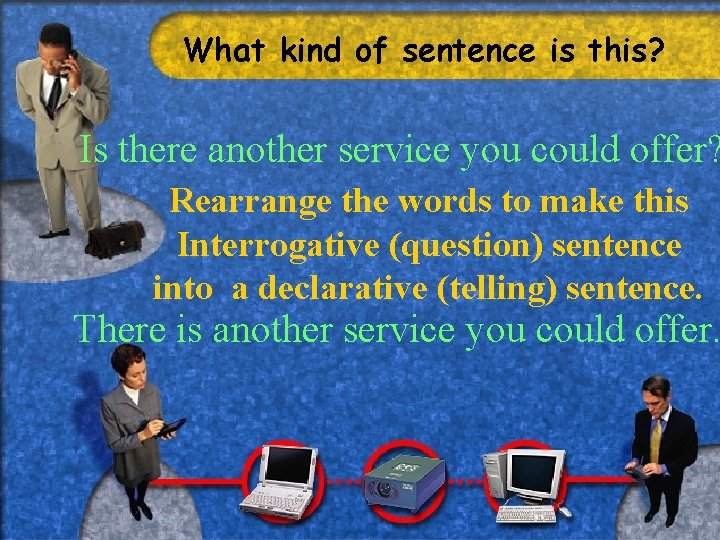 What kind of sentence is this?

Is there another service you could offer?

Rearrange the words to make this Interrogative (question) sentence into a declarative (telling) sentence.

There is another service you could offer.